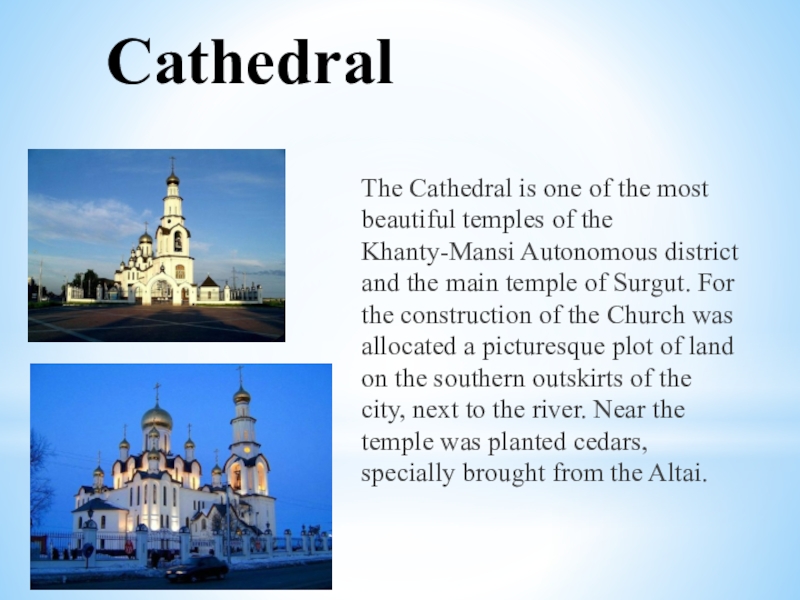 Cathedral

The Cathedral is one of the most beautiful temples of the Khanty-Mansi Autonomous district and the main temple of Surgut. For the construction of the Church was allocated a picturesque plot of land on the southern outskirts of the city, next to the river. Near the temple was planted cedars, specially brought from the Altai.